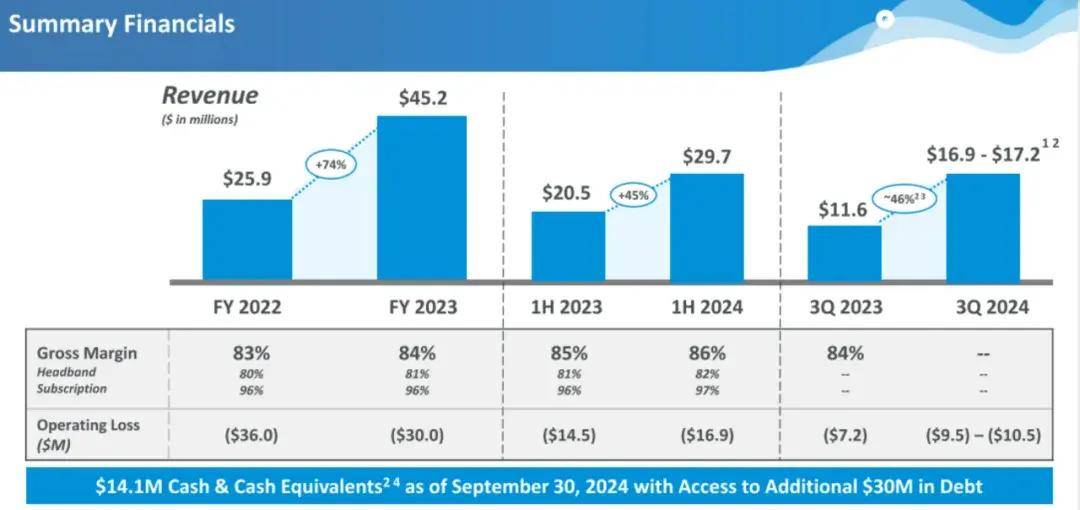 Summary Financials

Revenue
($ in millions)

$25.9 +74% $45.2

$20.5 +45% $29.7

$11.6 ~46%$^{2\,3}$ $16.9 - $17.2$^{1\,2}$

| | FY 2022 | FY 2023 | 1H 2023 | 1H 2024 | 3Q 2023 | 3Q 2024 |
|---|---|---|---|---|---|---|
| Gross Margin | 83% | 84% | 85% | 86% | 84% | -- |
| Headband | 80% | 81% | 81% | 82% | -- | -- |
| Subscription | 96% | 96% | 96% | 97% | -- | -- |
| Operating Loss ($M) | ($36.0) | ($30.0) | ($14.5) | ($16.9) | ($7.2) | ($9.5) – ($10.5) |

$14.1M Cash & Cash Equivalents$^{2\,4}$ as of September 30, 2024 with Access to Additional $30M in Debt